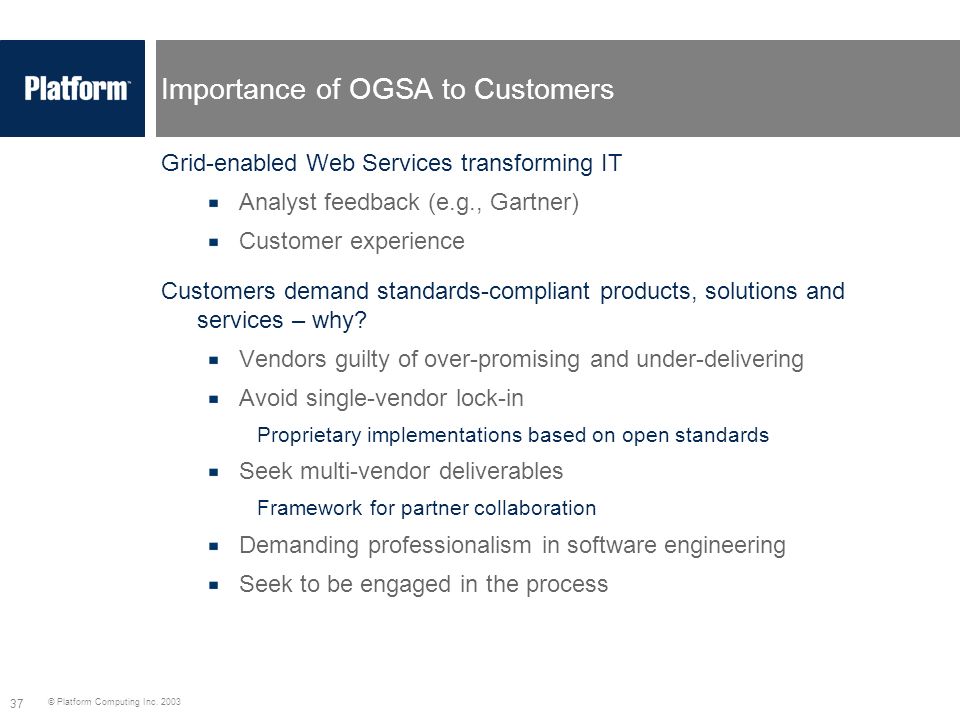 Platform™

Importance of OGSA to Customers

Grid-enabled Web Services transforming IT

- Analyst feedback (e.g., Gartner)
- Customer experience

Customers demand standards-compliant products, solutions and services – why?

- Vendors guilty of over-promising and under-delivering
- Avoid single-vendor lock-in
 Proprietary implementations based on open standards
- Seek multi-vendor deliverables
 Framework for partner collaboration
- Demanding professionalism in software engineering
- Seek to be engaged in the process

37 © Platform Computing Inc. 2003